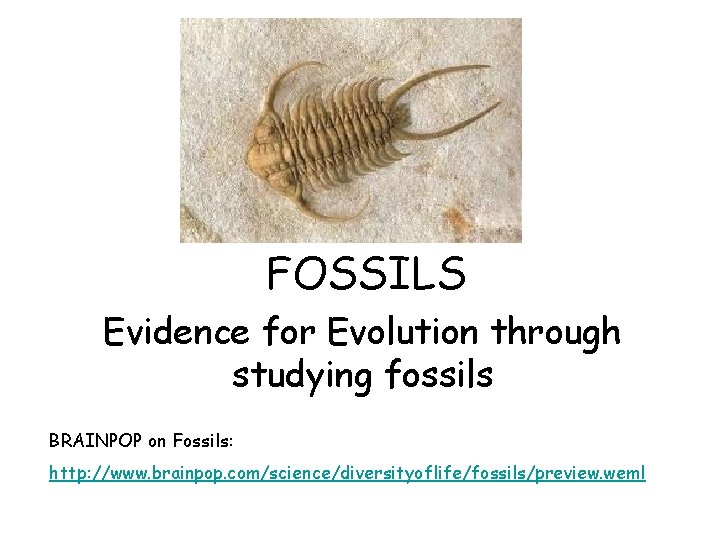 FOSSILS

Evidence for Evolution through studying fossils

BRAINPOP on Fossils:

http://www.brainpop.com/science/diversityoflife/fossils/preview.weml